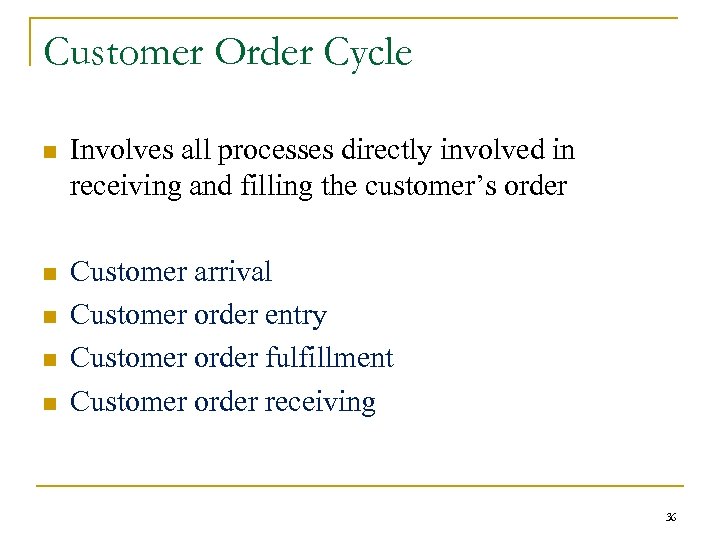 Customer Order Cycle

Involves all processes directly involved in receiving and filling the customer's order

Customer arrival
Customer order entry
Customer order fulfillment
Customer order receiving

36